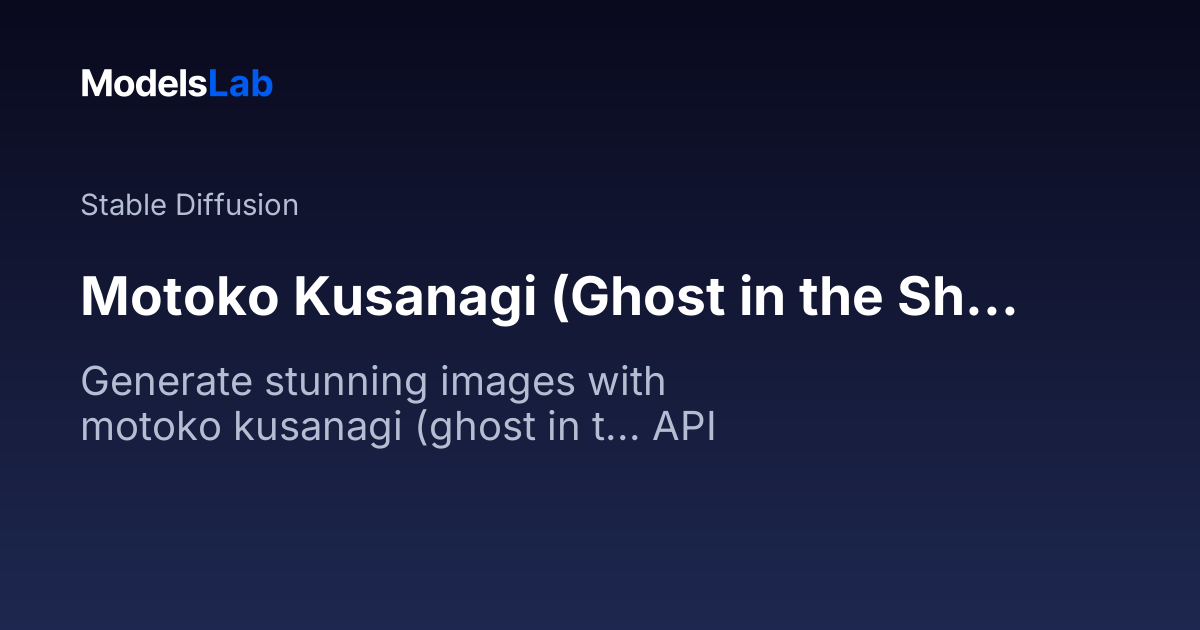 ModelsLab

Stable Diffusion

Motoko Kusanagi (Ghost in the Sh...

Generate stunning images with motoko kusanagi (ghost in t... API